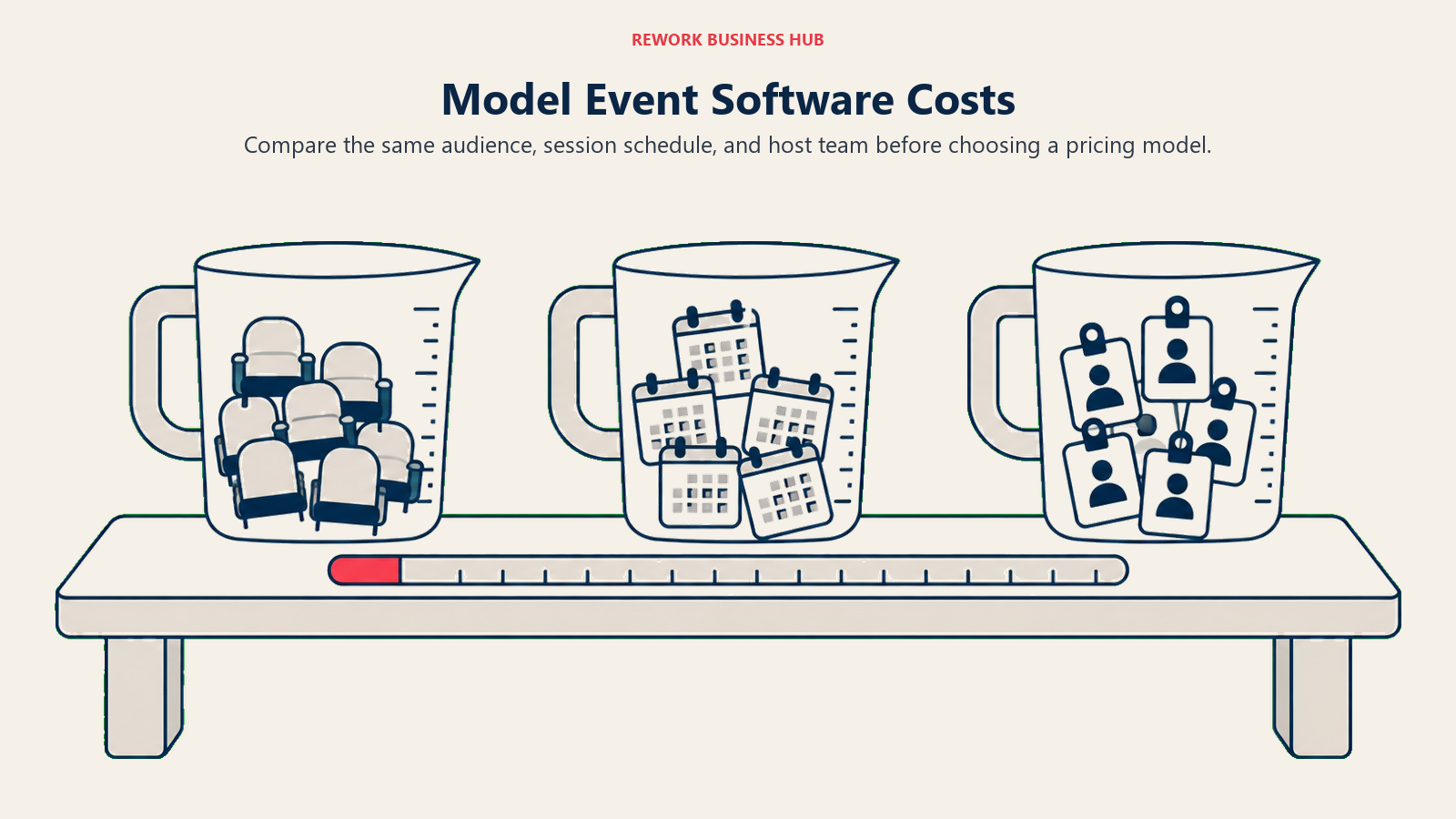 REWORK BUSINESS HUB

Model Event Software Costs

Compare the same audience, session schedule, and host team before choosing a pricing model.